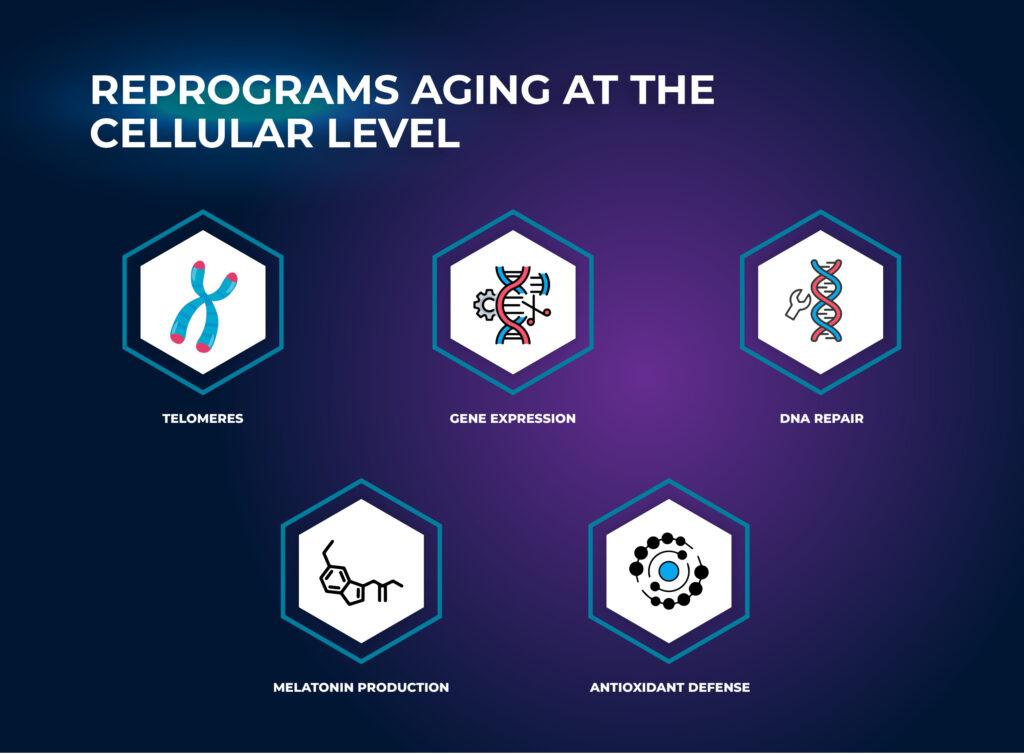 REPROGRAMS AGING AT THE CELLULAR LEVEL

TELOMERES

GENE EXPRESSION

DNA REPAIR

MELATONIN PRODUCTION

ANTIOXIDANT DEFENSE